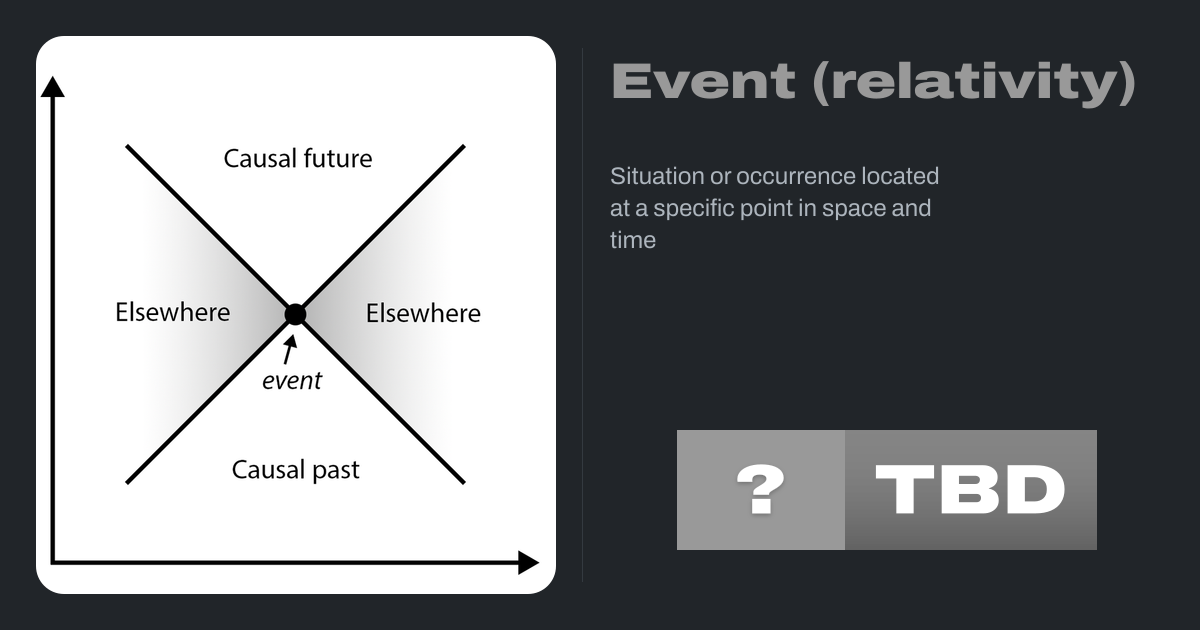 Causal future

Elsewhere

Elsewhere

event

Causal past

Event (relativity)

Situation or occurrence located at a specific point in space and time

? TBD